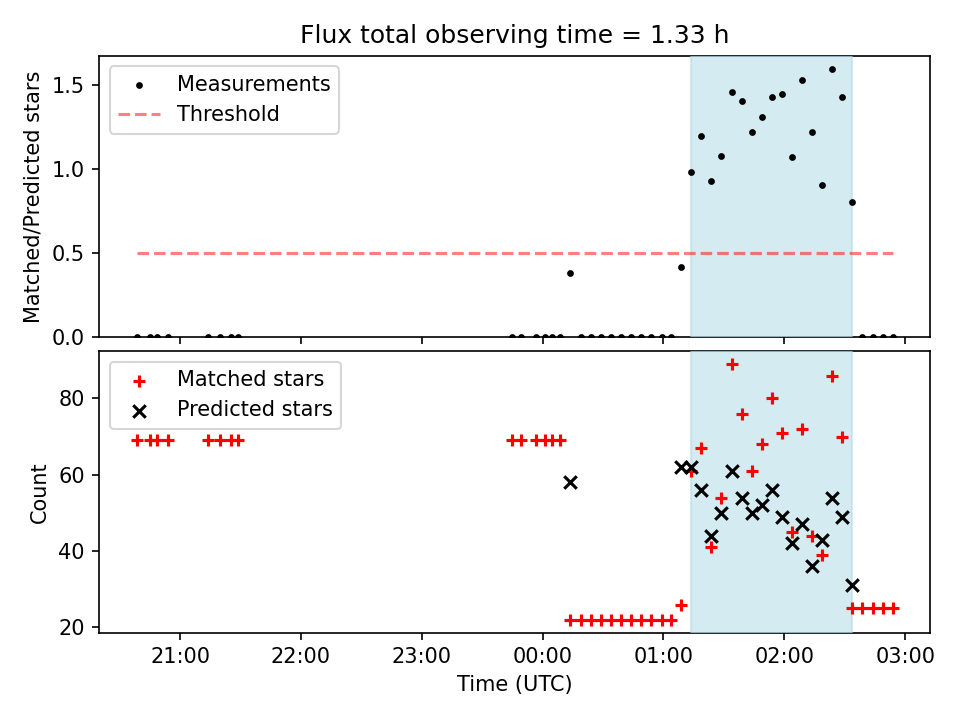 Flux total observing time = 1.33 h

Measurements
Threshold

Matched/Predicted stars

1.5
1.0
0.5
0.0

Matched stars
Predicted stars

Count

80
60
40
20

21:00
22:00
23:00
00:00
01:00
02:00
03:00

Time (UTC)